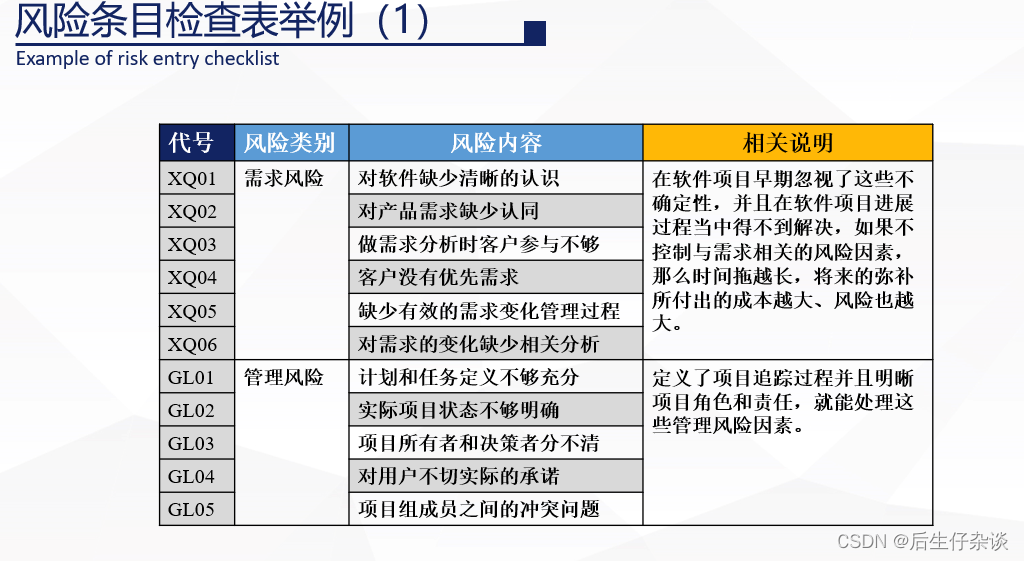 风险条目检查表举例（1）
Example of risk entry checklist

| 代号 | 风险类别 | 风险内容 | 相关说明 |
|---|---|---|---|
| XQ01 | 需求风险 | 对软件缺少清晰的认识 | 在软件项目早期忽视了这些不确定性，并且在软件项目进展过程当中得不到解决，如果不控制与需求相关的风险因素，那么时间拖越长，将来的弥补所付出的成本越大、风险也越大。 |
| XQ02 | | 对产品需求缺少认同 | |
| XQ03 | | 做需求分析时客户参与不够 | |
| XQ04 | | 客户没有优先需求 | |
| XQ05 | | 缺少有效的需求变化管理过程 | |
| XQ06 | | 对需求的变化缺少相关分析 | |
| GL01 | 管理风险 | 计划和任务定义不够充分 | 定义了项目追踪过程并且明晰项目角色和责任，就能处理这些管理风险因素。 |
| GL02 | | 实际项目状态不够明确 | |
| GL03 | | 项目所有者和决策者分不清 | |
| GL04 | | 对用户不切实际的承诺 | |
| GL05 | | 项目组成员之间的冲突问题 | |

CSDN @后生仔杂谈